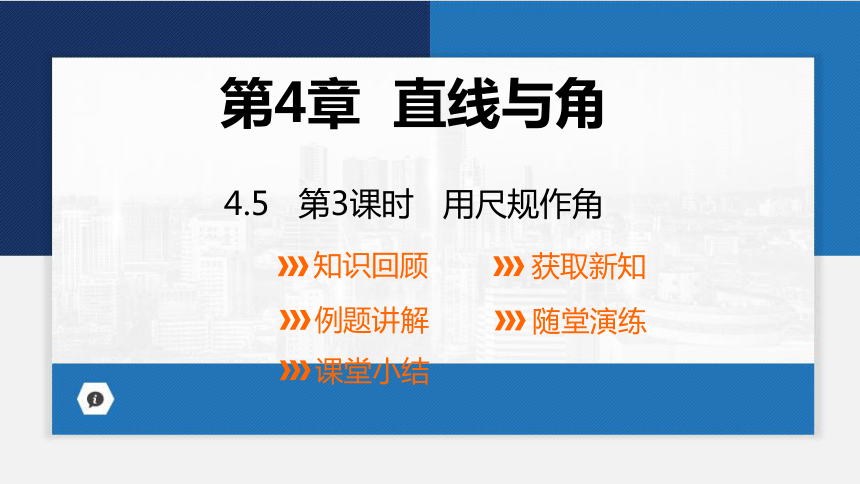 第4章 直线与角

4.5 第3课时 用尺规作角

知识回顾

获取新知

例题讲解

随堂演练

课堂小结